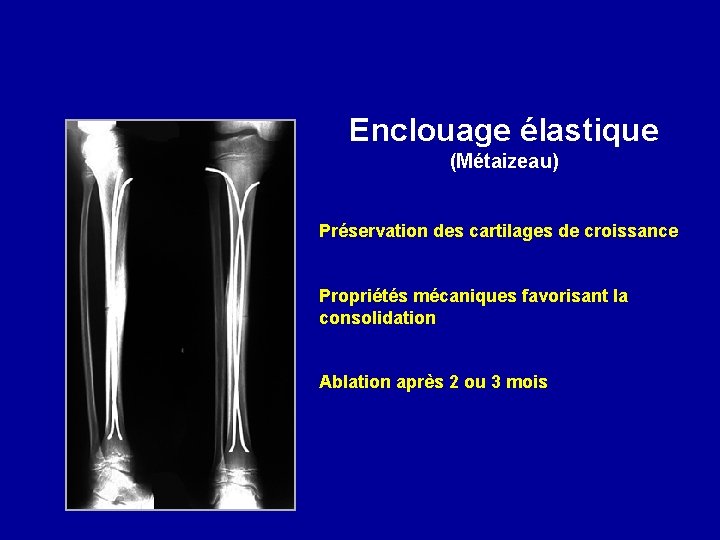 Enclouage élastique
(Métaizeau)

Préservation des cartilages de croissance

Propriétés mécaniques favorisant la consolidation

Ablation après 2 ou 3 mois